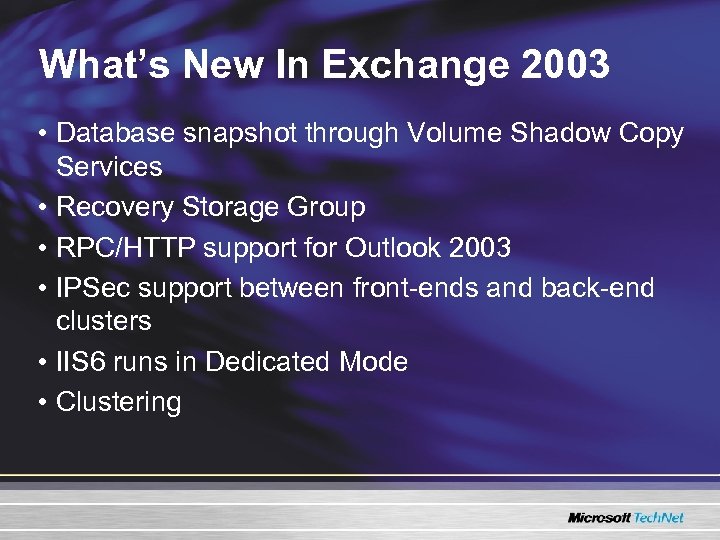 What's New In Exchange 2003

• Database snapshot through Volume Shadow Copy Services
• Recovery Storage Group
• RPC/HTTP support for Outlook 2003
• IPSec support between front-ends and back-end clusters
• IIS6 runs in Dedicated Mode
• Clustering

Microsoft TechNet